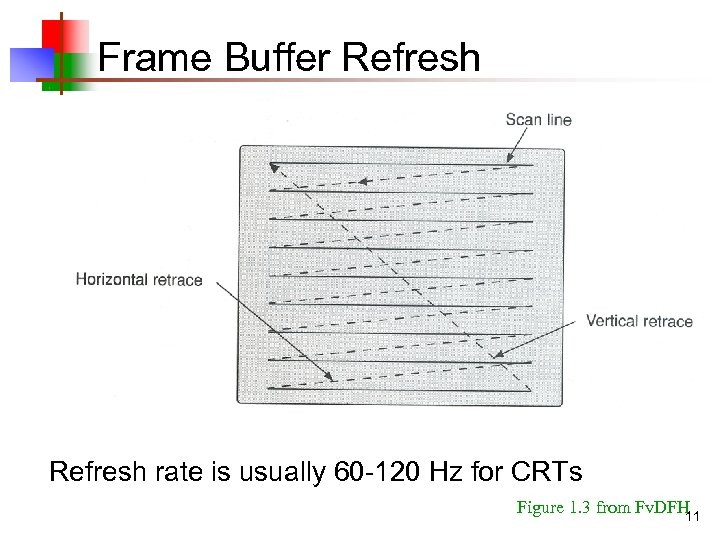 Frame Buffer Refresh

Scan line

Horizontal retrace

Vertical retrace

Refresh rate is usually 60-120 Hz for CRTs

Figure 1.3 from FvDFH

11